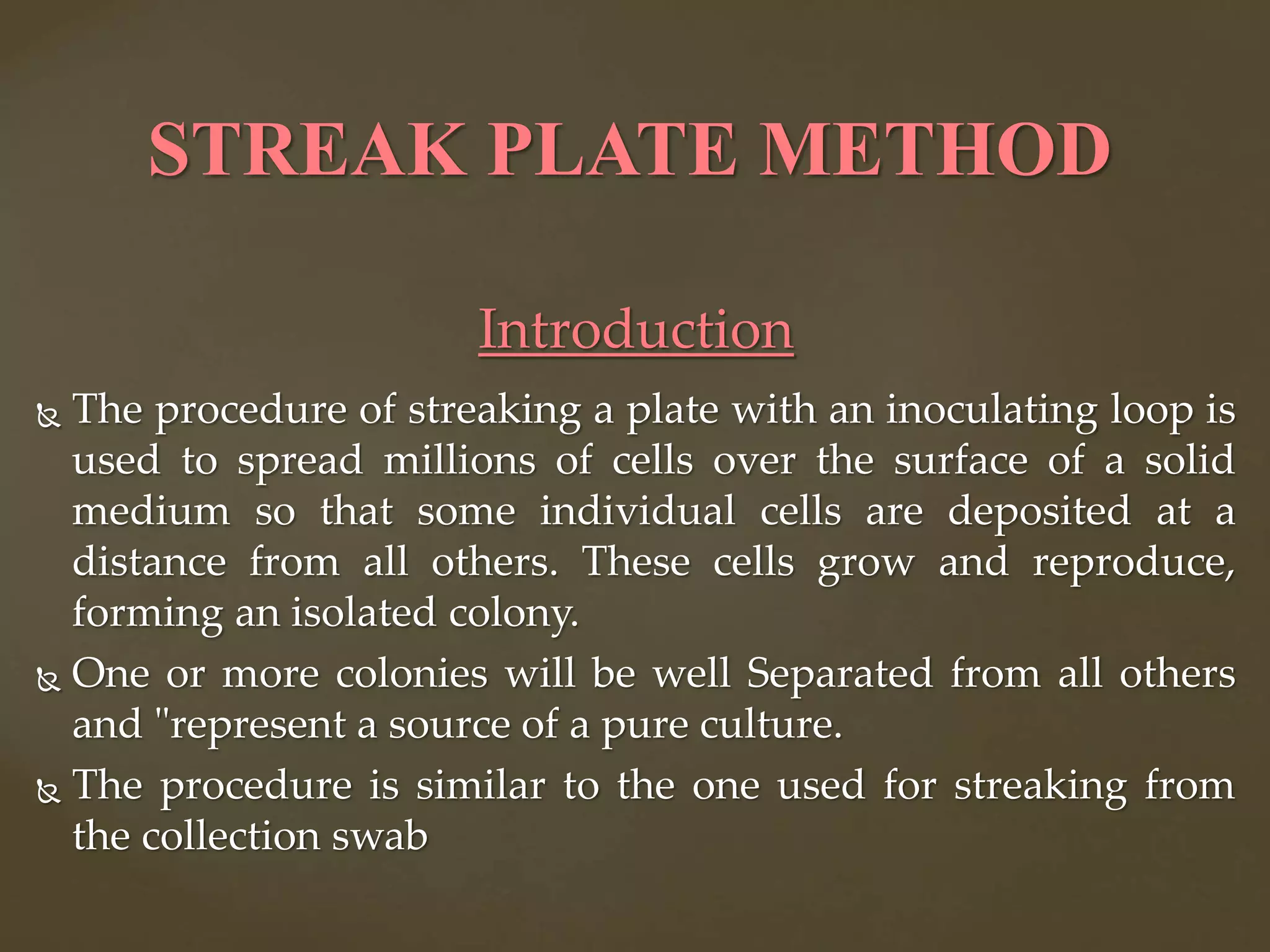 STREAK PLATE METHOD

Introduction

The procedure of streaking a plate with an inoculating loop is used to spread millions of cells over the surface of a solid medium so that some individual cells are deposited at a distance from all others. These cells grow and reproduce, forming an isolated colony.

One or more colonies will be well Separated from all others and "represent a source of a pure culture.

The procedure is similar to the one used for streaking from the collection swab